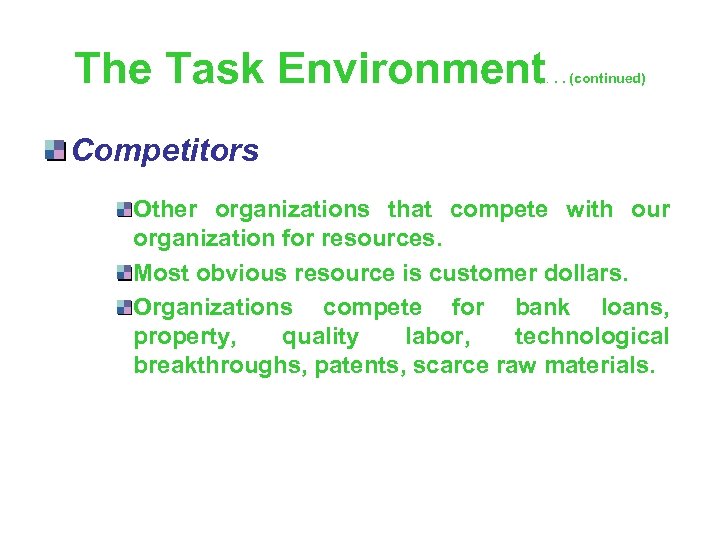 The Task Environment. . . (continued)

Competitors

Other organizations that compete with our organization for resources.

Most obvious resource is customer dollars.

Organizations compete for bank loans, property, quality labor, technological breakthroughs, patents, scarce raw materials.